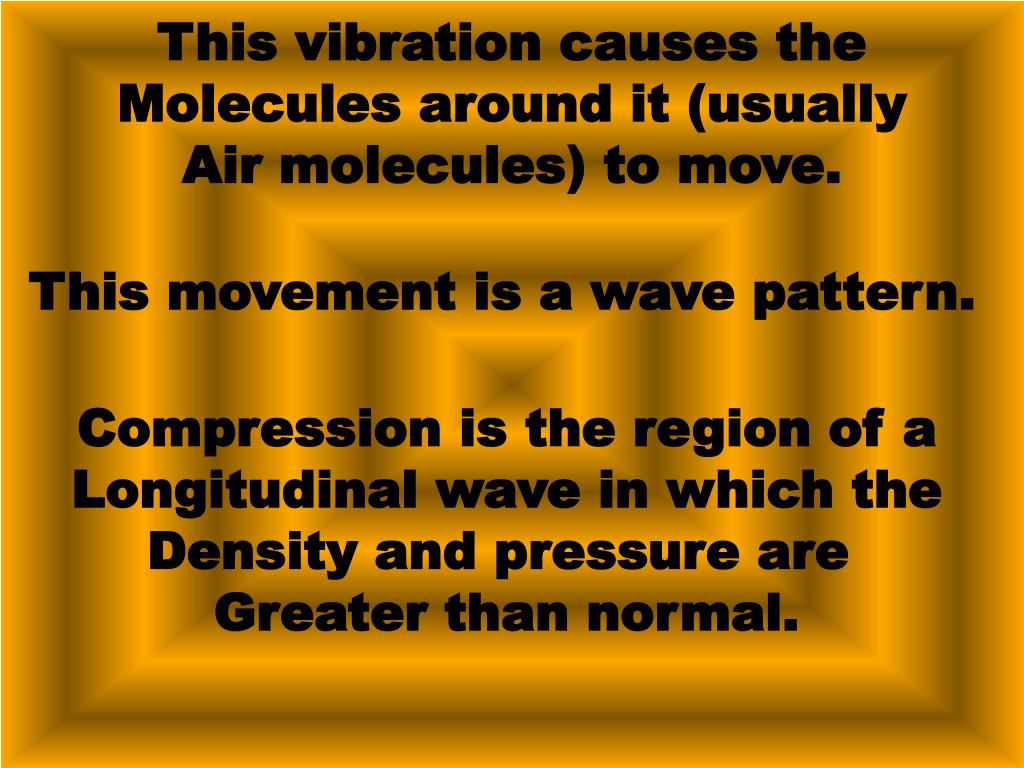 This vibration causes the Molecules around it (usually Air molecules) to move.

This movement is a wave pattern.

Compression is the region of a Longitudinal wave in which the Density and pressure are Greater than normal.